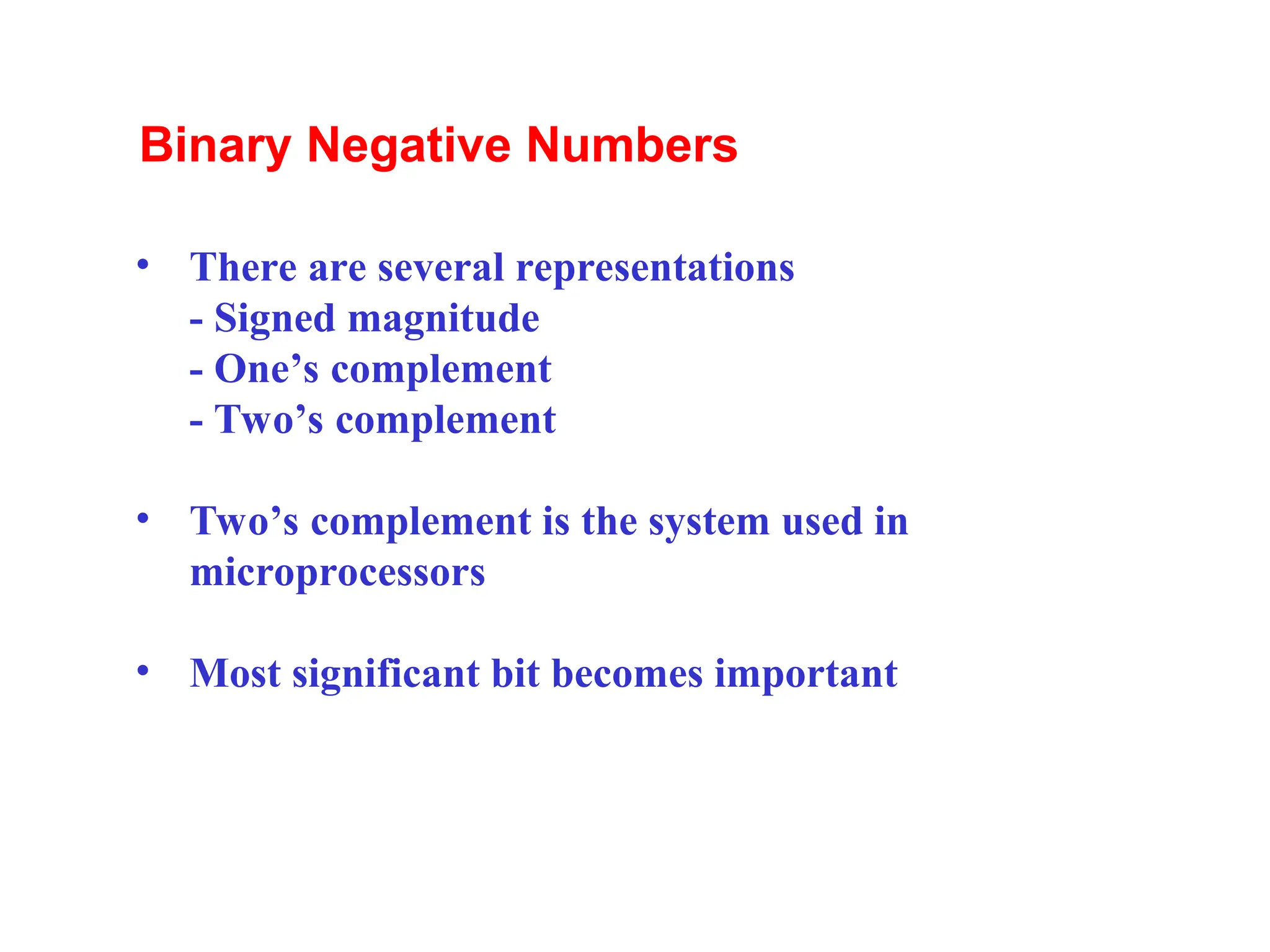 Binary Negative Numbers

• There are several representations
- Signed magnitude
- One’s complement
- Two’s complement

• Two’s complement is the system used in microprocessors

• Most significant bit becomes important